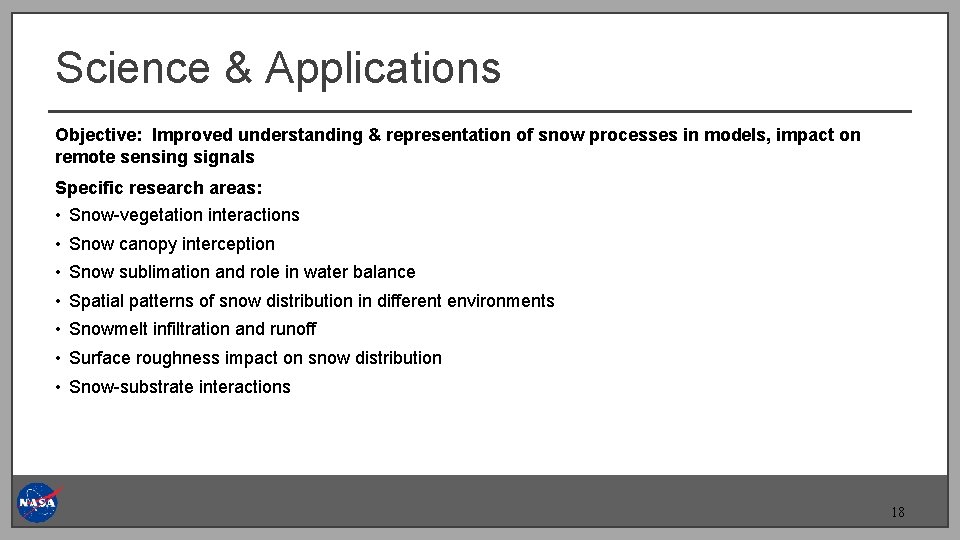 Science & Applications

Objective: Improved understanding & representation of snow processes in models, impact on remote sensing signals

Specific research areas:
• Snow-vegetation interactions
• Snow canopy interception
• Snow sublimation and role in water balance
• Spatial patterns of snow distribution in different environments
• Snowmelt infiltration and runoff
• Surface roughness impact on snow distribution
• Snow-substrate interactions

NASA

18